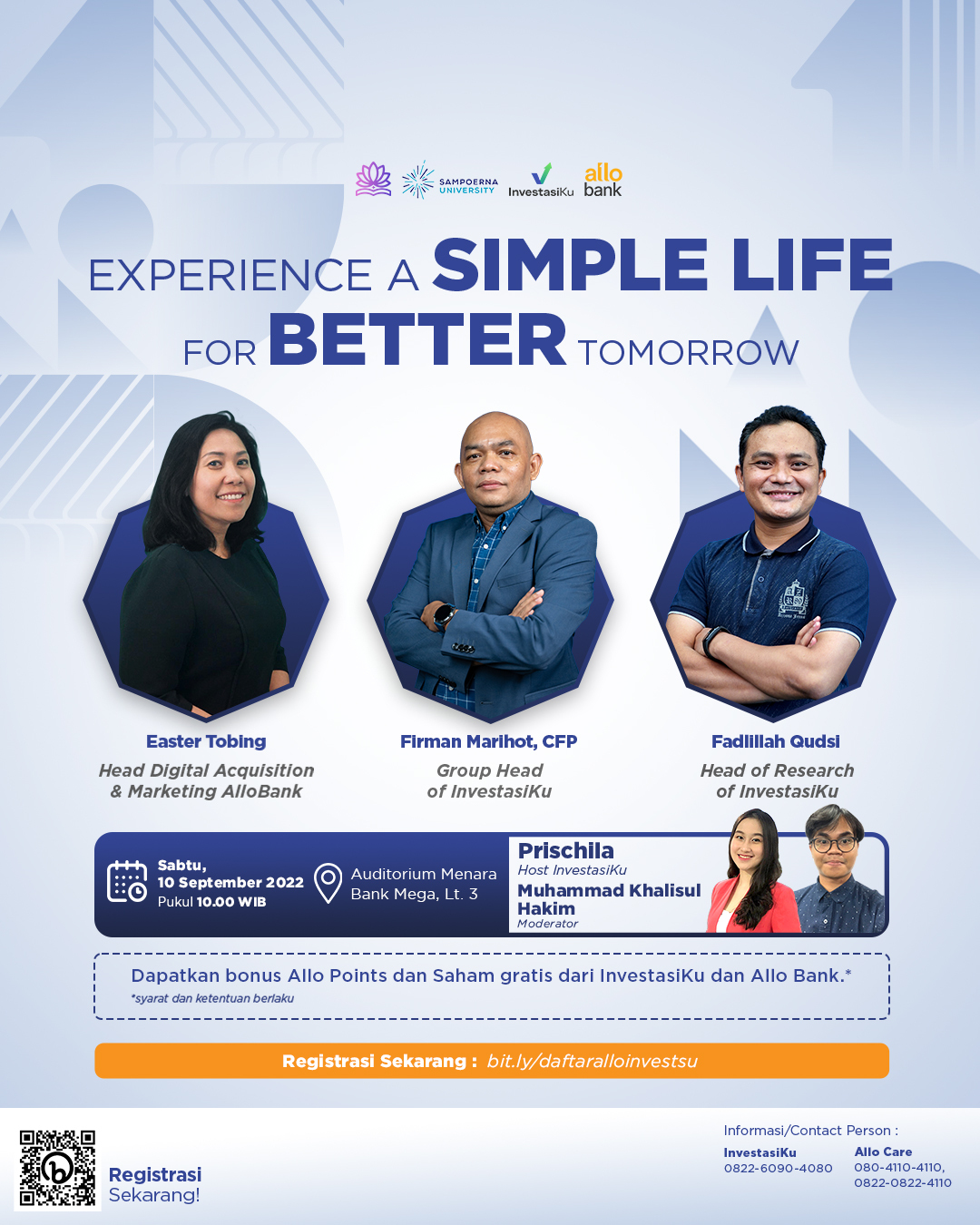 SAMPOERNA UNIVERSITY InvestasiKu allo bank

EXPERIENCE A SIMPLE LIFE FOR BETTER TOMORROW

Easter Tobing
Head Digital Acquisition & Marketing AlloBank

Firman Marihot, CFP
Group Head of InvestasiKu

Fadlillah Qudsi
Head of Research of InvestasiKu

Sabtu, 10 September 2022 Pukul 10.00 WIB

Auditorium Menara Bank Mega, Lt. 3

Prischila
Host InvestasiKu
Muhammad Khalisul Hakim
Moderator

Dapatkan bonus Allo Points dan Saham gratis dari InvestasiKu dan Allo Bank.*
*syarat dan ketentuan berlaku

Registrasi Sekarang : bit.ly/daftaralloinvestsu

Registrasi Sekarang!

Informasi/Contact Person :
InvestasiKu
0822-6090-4080
Allo Care
080-4110-4110, 0822-0822-4110